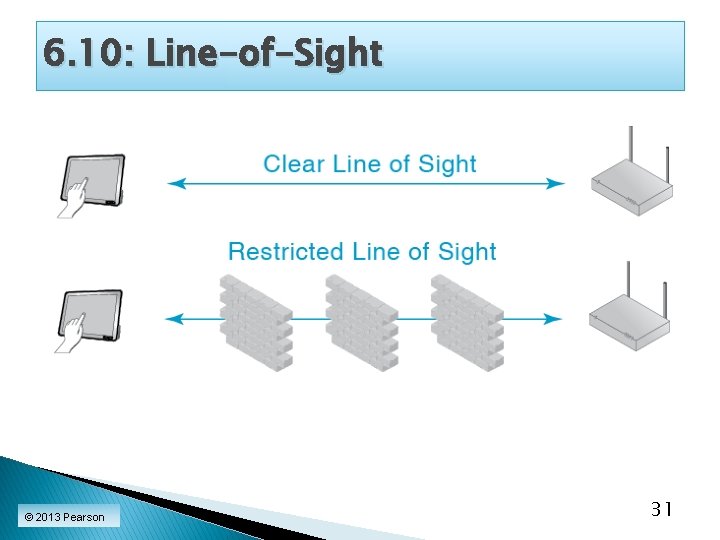 6.10: Line-of-Sight

Clear Line of Sight

Restricted Line of Sight

© 2013 Pearson

31